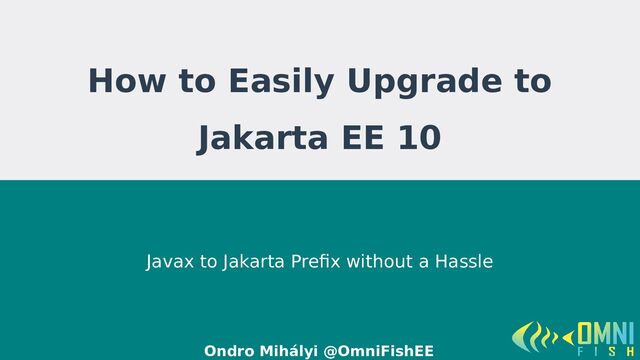 How to Easily Upgrade to Jakarta EE 10

Javax to Jakarta Prefix without a Hassle

Ondro Mihályi @OmniFishEE

OMNI
FISH